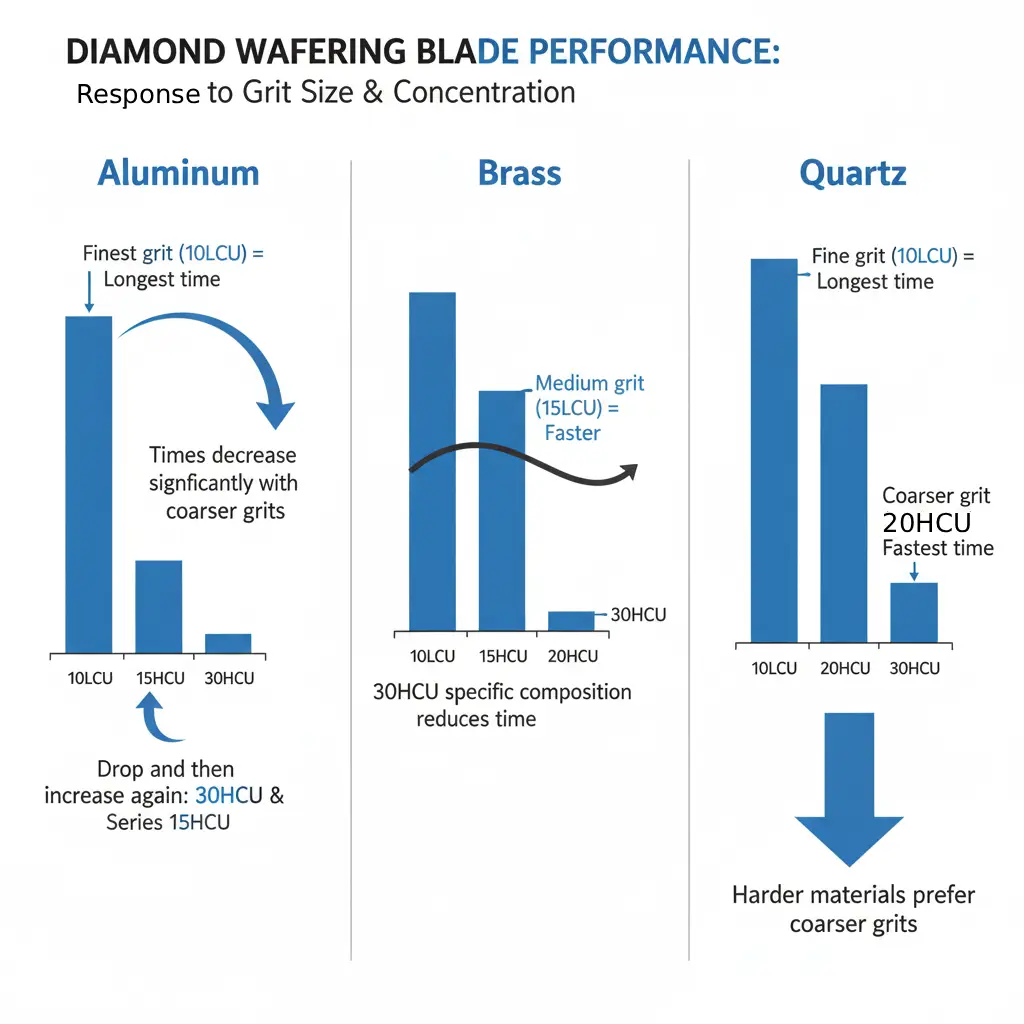 DIAMOND WAFERING BLADE PERFORMANCE:
Response to Grit Size & Concentration

Aluminum

Finest grit (10LCU) = Longest time

Times decrease signficantly with coarser grits

10LCU 15HCU 30HCU

Drop and then increase again: 30HCU & Series 15HCU

Brass

Medium grit (15LCU) = Faster

30HCU

10LCU 15HCU 20HCU

30HCU specific composition reduces time

Quartz

Fine grit (10LCU) = Longest time

Coarser grit 20HCU Fastest time

10LCU 20HCU 30HCU

Harder materials prefer coarser grits